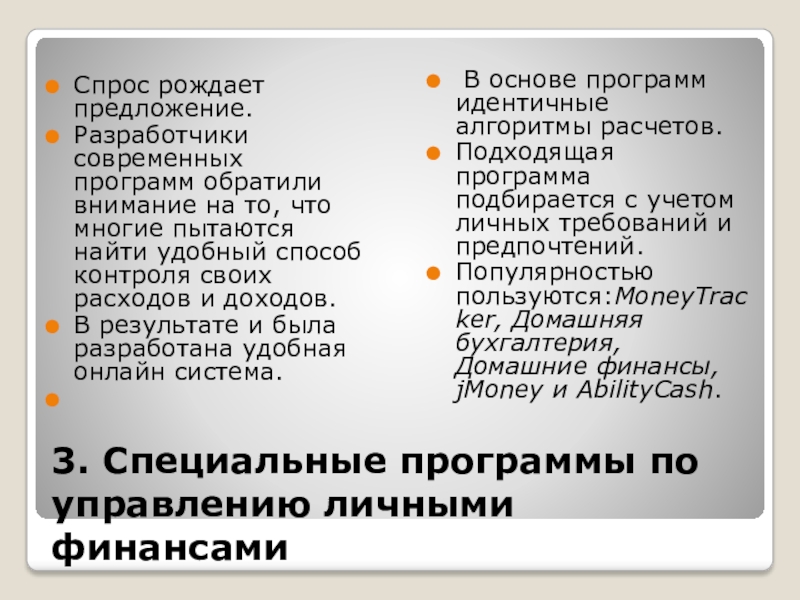 Спрос рождает предложение.

Разработчики современных программ обратили внимание на то, что многие пытаются найти удобный способ контроля своих расходов и доходов.

В результате и была разработана удобная онлайн система.

В основе программ идентичные алгоритмы расчетов.

Подходящая программа подбирается с учетом личных требований и предпочтений.

Популярностью пользуются:MoneyTracker, Домашняя бухгалтерия, Домашние финансы, jMoney и AbilityCash.

3. Специальные программы по управлению личными финансами